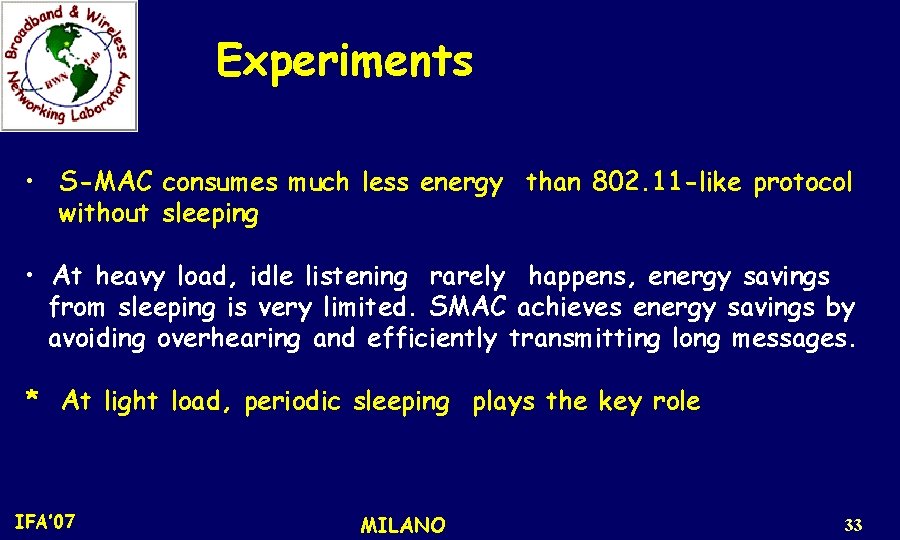 Broadband & Wireless Networking Laboratory
BWN Lab

Experiments

• S-MAC consumes much less energy than 802.11-like protocol without sleeping

• At heavy load, idle listening rarely happens, energy savings from sleeping is very limited. SMAC achieves energy savings by avoiding overhearing and efficiently transmitting long messages.

* At light load, periodic sleeping plays the key role

IFA'07

MILANO

33